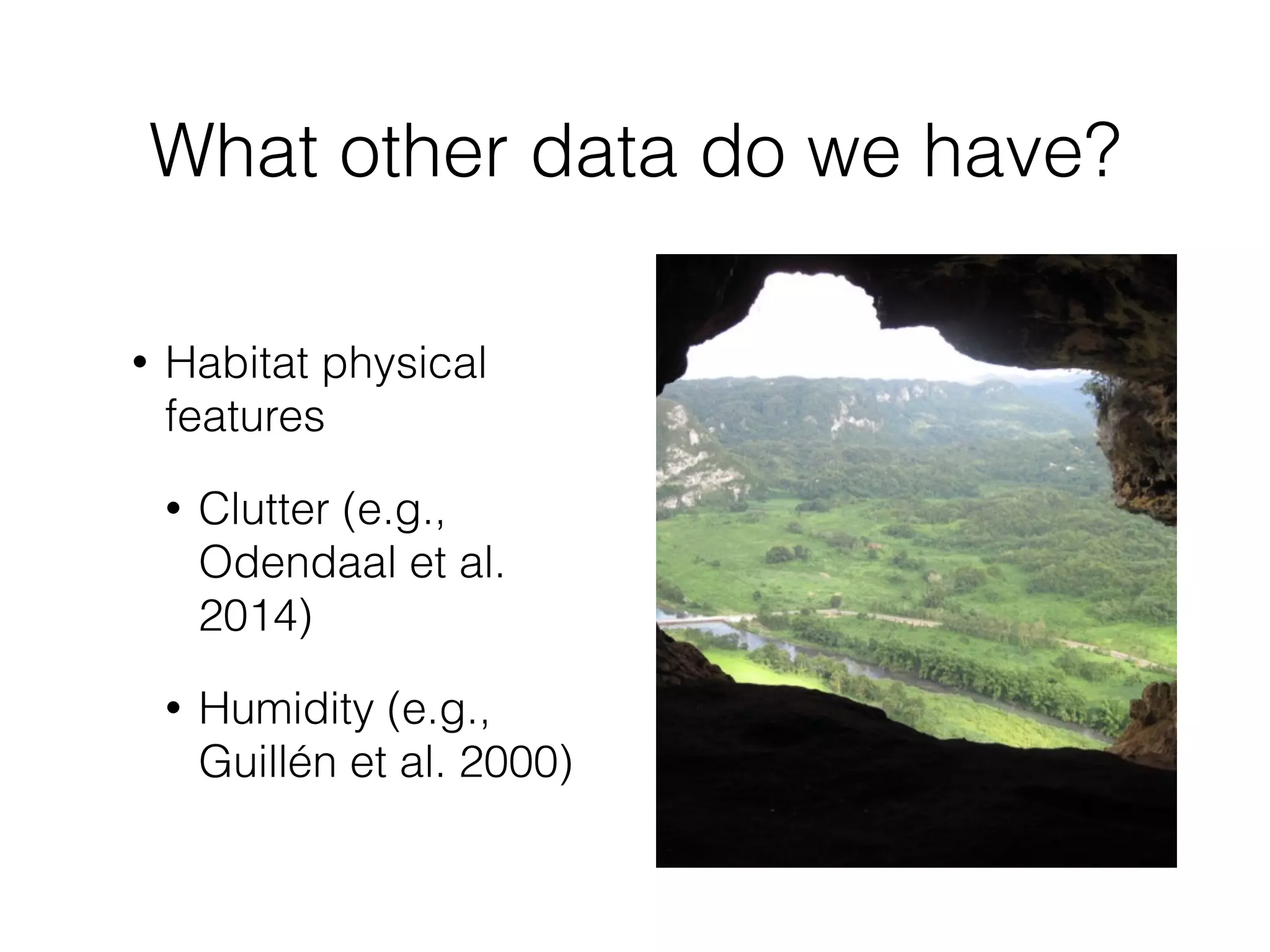 What other data do we have?

• Habitat physical features

• Clutter (e.g., Odendaal et al. 2014)

• Humidity (e.g., Guillén et al. 2000)